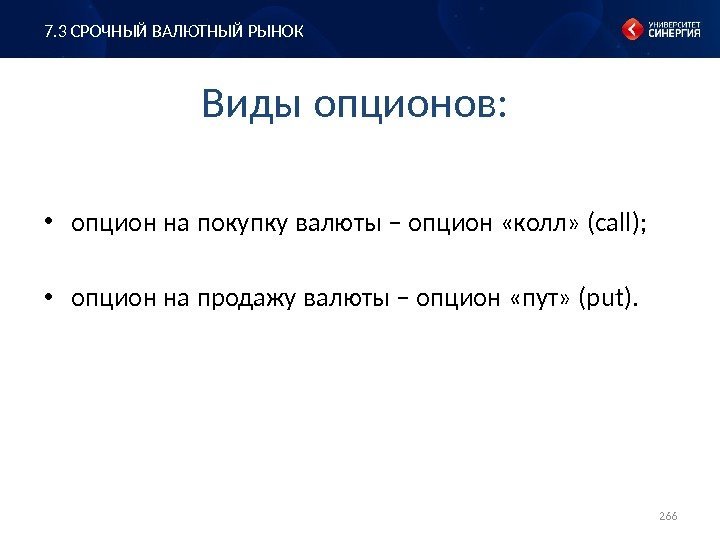 7.3 СРОЧНЫЙ ВАЛЮТНЫЙ РЫНОК

УНИВЕРСИТЕТ СИНЕРГИЯ

Виды опционов:

• опцион на покупку валюты – опцион «колл» (call);

• опцион на продажу валюты – опцион «пут» (put).

266